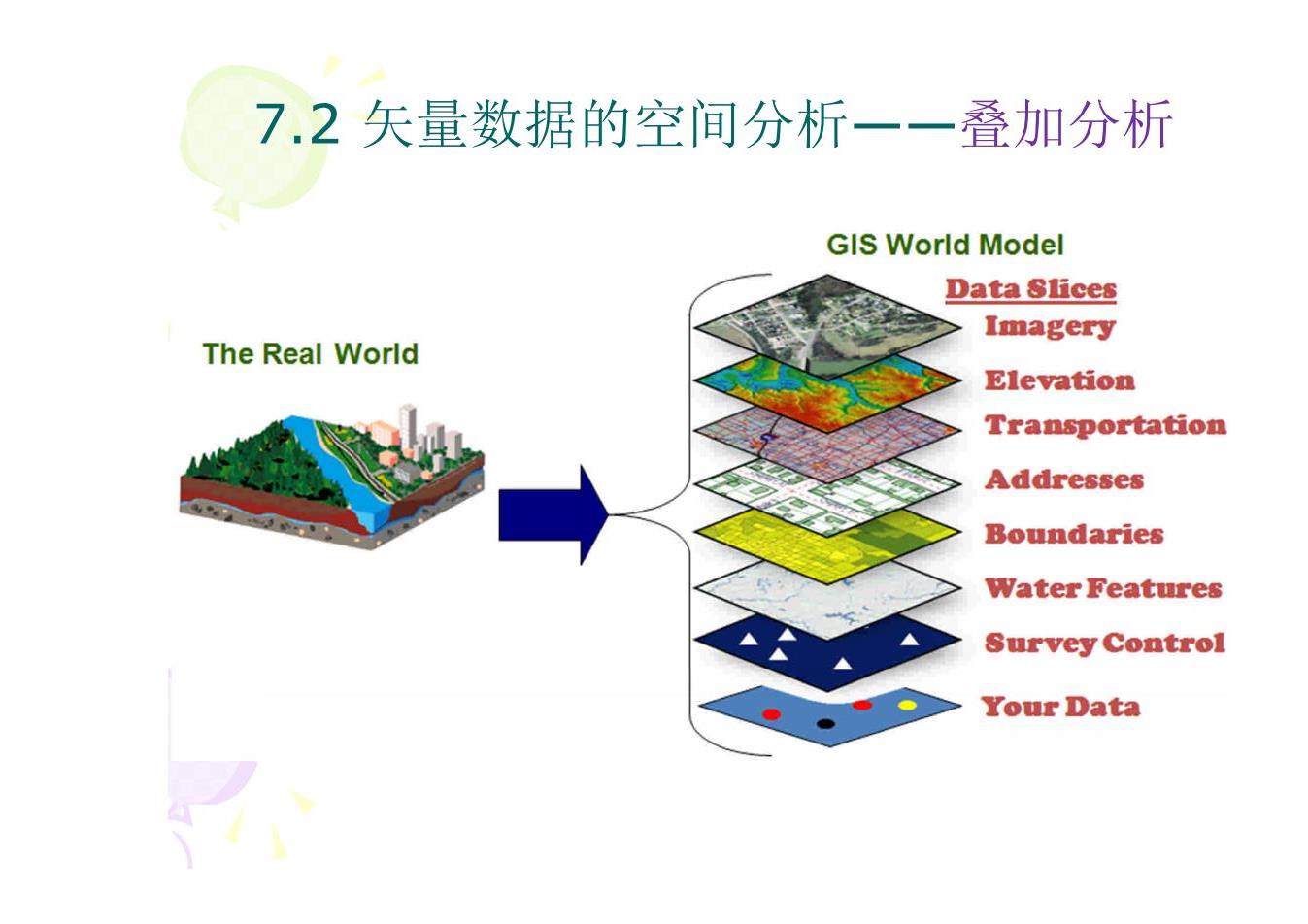 7.2 矢量数据的空间分析——叠加分析

The Real World

GIS World Model

Data Slices
Imagery
Elevation
Transportation
Addresses
Boundaries
Water Features
Survey Control
Your Data